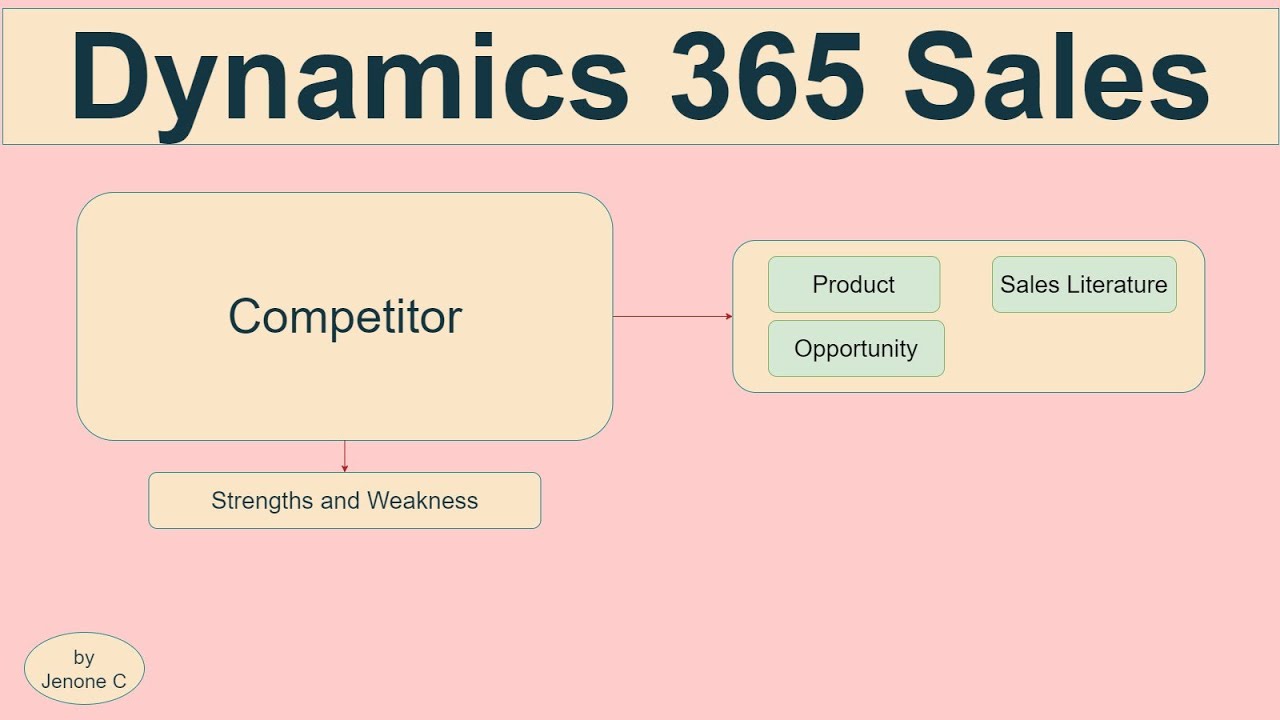 Dynamics 365 Sales

Competitor

Product

Sales Literature

Opportunity

Strengths and Weakness

by
Jenone C